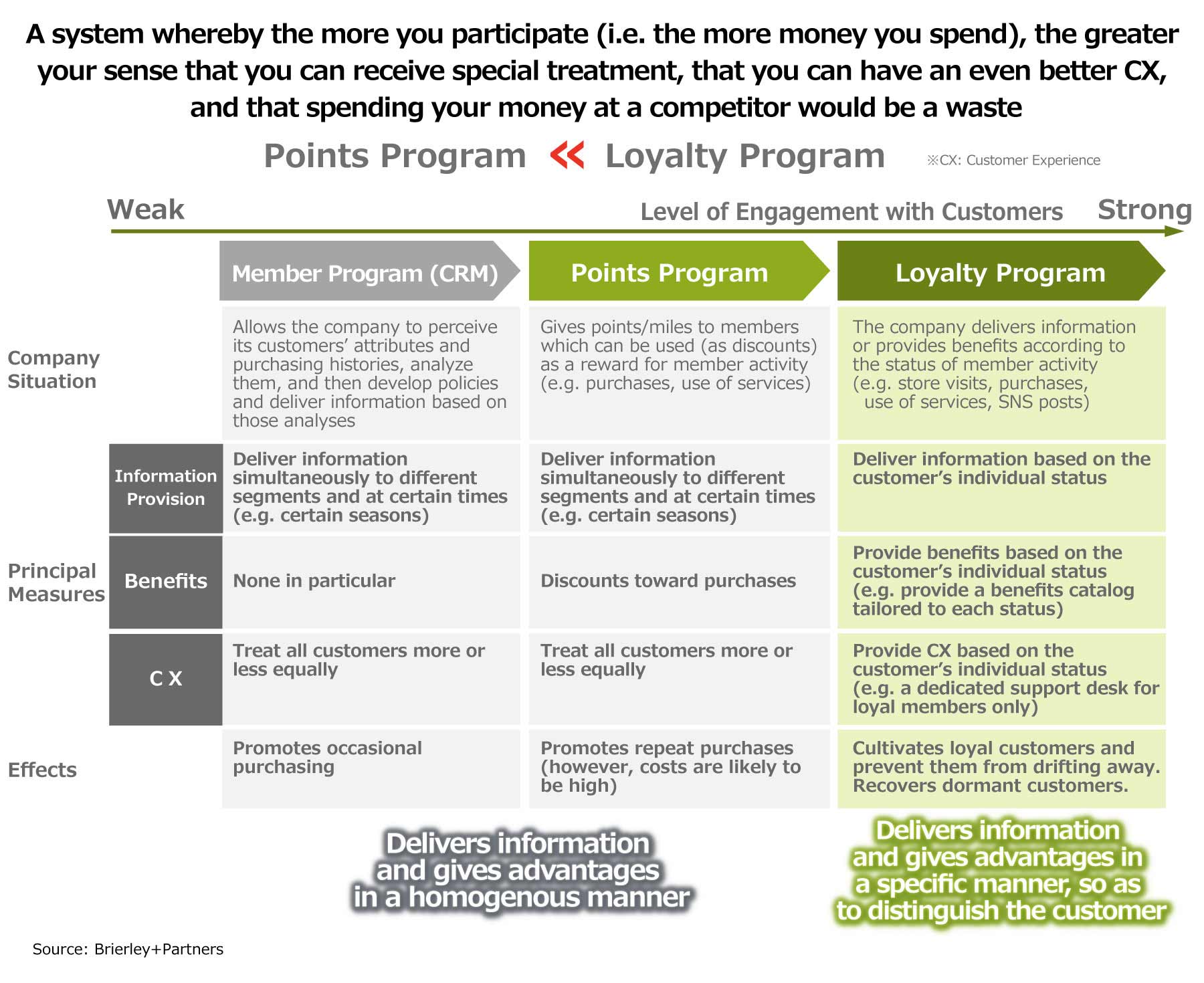 A system whereby the more you participate (i.e. the more money you spend), the greater your sense that you can receive special treatment, that you can have an even better CX, and that spending your money at a competitor would be a waste

Points Program « Loyalty Program ※CX: Customer Experience

Weak Level of Engagement with Customers Strong

| | | Member Program (CRM) | Points Program | Loyalty Program |
|---|---|---|---|---|
| Company Situation | | Allows the company to perceive its customers' attributes and purchasing histories, analyze them, and then develop policies and deliver information based on those analyses | Gives points/miles to members which can be used (as discounts) as a reward for member activity (e.g. purchases, use of services) | The company delivers information or provides benefits according to the status of member activity (e.g. store visits, purchases, use of services, SNS posts) |
| Principal Measures | Information Provision | Deliver information simultaneously to different segments and at certain times (e.g. certain seasons) | Deliver information simultaneously to different segments and at certain times (e.g. certain seasons) | Deliver information based on the customer's individual status |
| | Benefits | None in particular | Discounts toward purchases | Provide benefits based on the customer's individual status (e.g. provide a benefits catalog tailored to each status) |
| | C X | Treat all customers more or less equally | Treat all customers more or less equally | Provide CX based on the customer's individual status (e.g. a dedicated support desk for loyal members only) |
| Effects | | Promotes occasional purchasing | Promotes repeat purchases (however, costs are likely to be high) | Cultivates loyal customers and prevent them from drifting away. Recovers dormant customers. |

Delivers information and gives advantages in a homogenous manner

Delivers information and gives advantages in a specific manner, so as to distinguish the customer

Source: Brierley+Partners